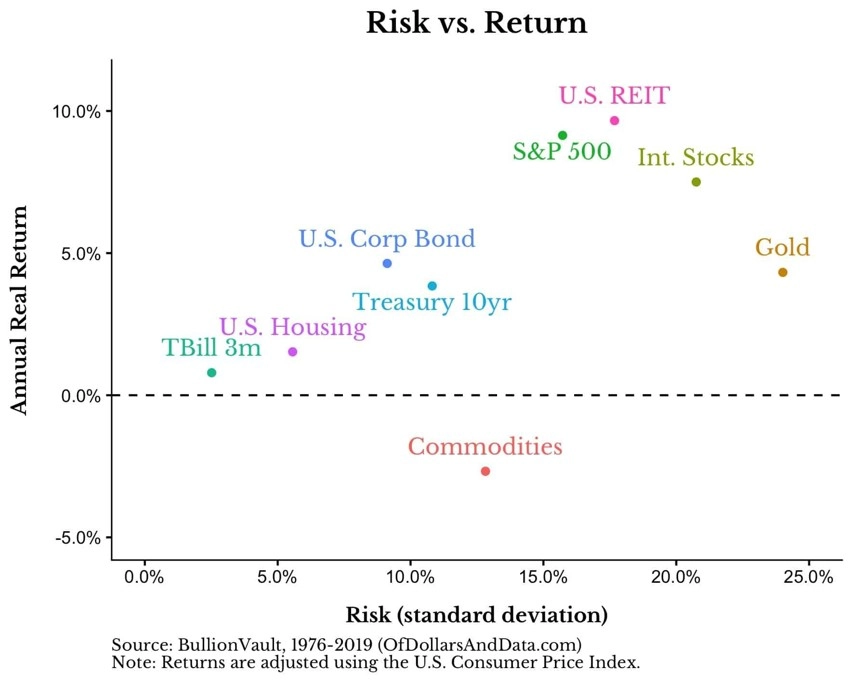 Risk vs. Return

Annual Real Return

10.0%
5.0%
0.0%
-5.0%

U.S. REIT
S&P 500
Int. Stocks
U.S. Corp Bond
Gold
Treasury 10yr
U.S. Housing
TBill 3m
Commodities

0.0% 5.0% 10.0% 15.0% 20.0% 25.0%

Risk (standard deviation)

Source: BullionVault, 1976-2019 (OfDollarsAndData.com)
Note: Returns are adjusted using the U.S. Consumer Price Index.